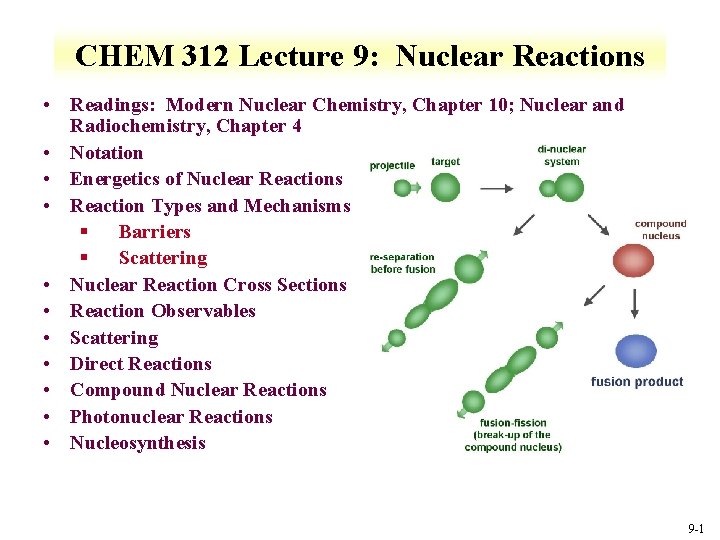 CHEM 312 Lecture 9: Nuclear Reactions

• Readings: Modern Nuclear Chemistry, Chapter 10; Nuclear and Radiochemistry, Chapter 4
• Notation
• Energetics of Nuclear Reactions
• Reaction Types and Mechanisms
  ▪ Barriers
  ▪ Scattering
• Nuclear Reaction Cross Sections
• Reaction Observables
• Scattering
• Direct Reactions
• Compound Nuclear Reactions
• Photonuclear Reactions
• Nucleosynthesis

projectile
target
di-nuclear system
compound nucleus
re-separation before fusion
fusion product
fusion-fission (break-up of the compound nucleus)

9-1